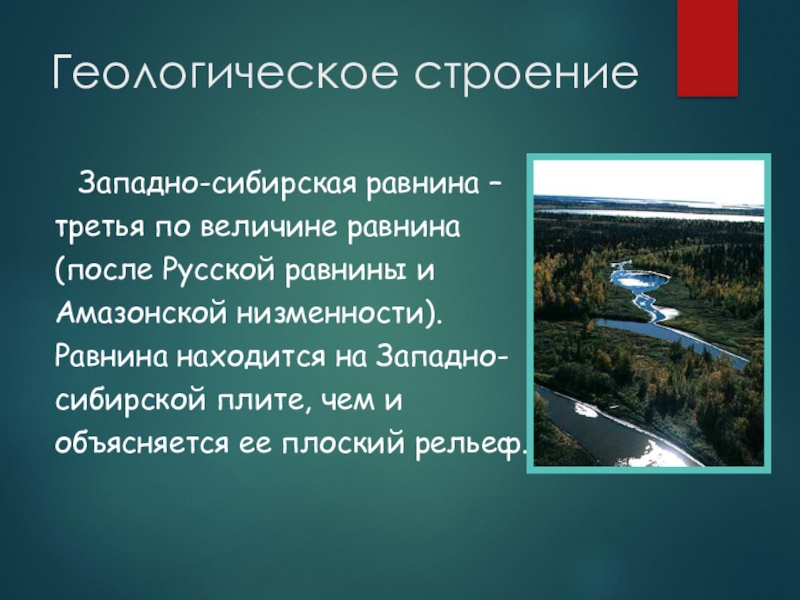 Геологическое строение

Западно-сибирская равнина – третья по величине равнина (после Русской равнины и Амазонской низменности). Равнина находится на Западно-сибирской плите, чем и объясняется ее плоский рельеф.